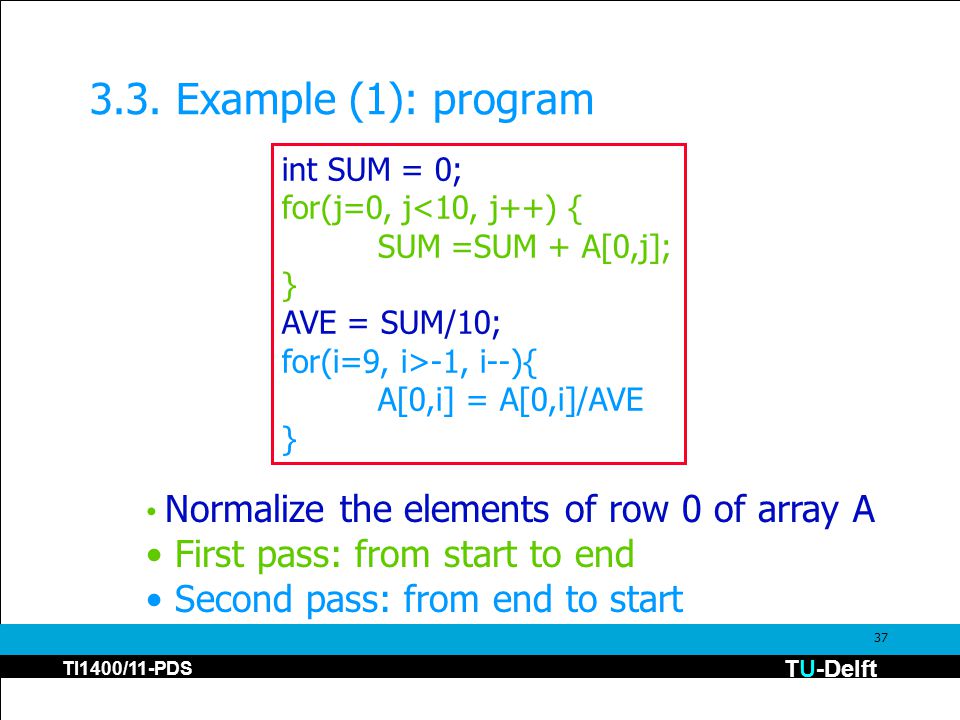 3.3. Example (1): program

int SUM = 0;
for(j=0, j<10, j++) {
SUM =SUM + A[0,j];
}
AVE = SUM/10;
for(i=9, i>-1, i--){
A[0,i] = A[0,i]/AVE
}

• Normalize the elements of row 0 of array A
• First pass: from start to end
• Second pass: from end to start

37

TI1400/11-PDS

TU-Delft